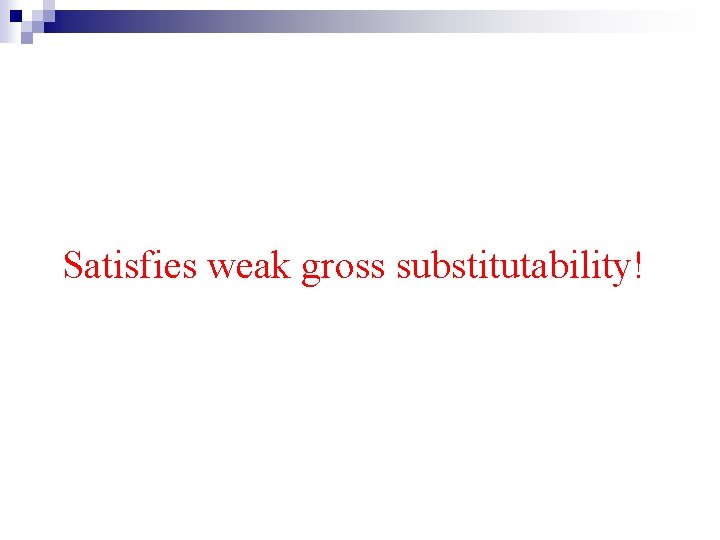 Satisfies weak gross substitutability!